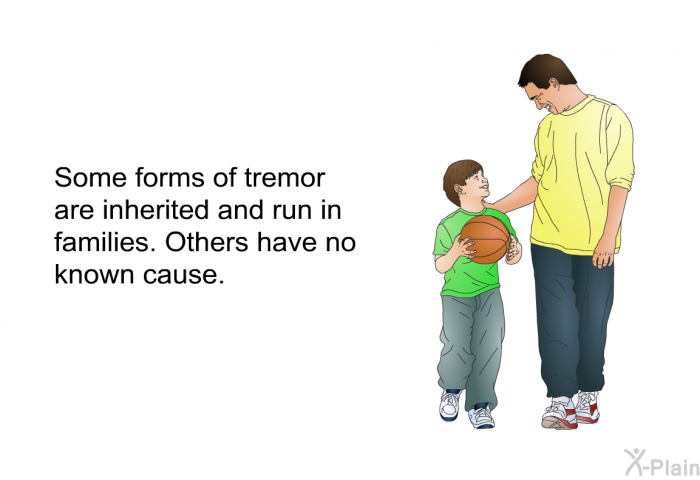 Some forms of tremor are inherited and run in families. Others have no known cause.

X-Plain